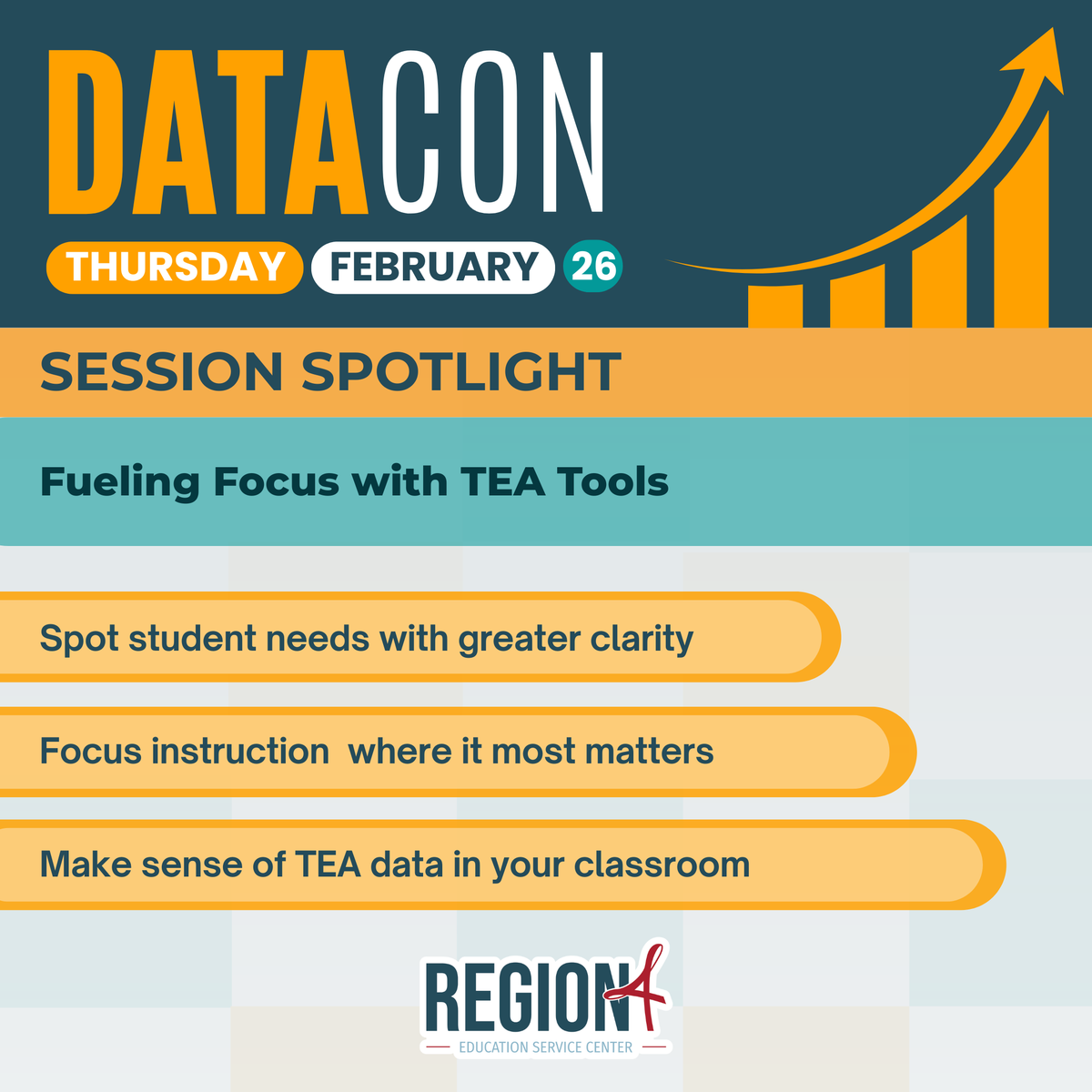 DATACON

THURSDAY FEBRUARY 26

SESSION SPOTLIGHT

Fueling Focus with TEA Tools

Spot student needs with greater clarity

Focus instruction where it most matters

Make sense of TEA data in your classroom

REGION 4
EDUCATION SERVICE CENTER